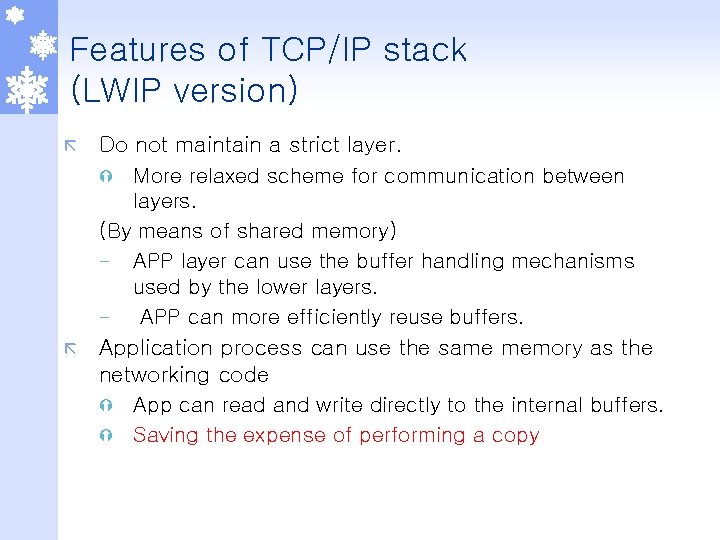 Features of TCP/IP stack (LWIP version)

Do not maintain a strict layer.

More relaxed scheme for communication between layers.

(By means of shared memory)

– APP layer can use the buffer handling mechanisms used by the lower layers.

– APP can more efficiently reuse buffers.

Application process can use the same memory as the networking code

App can read and write directly to the internal buffers.

Saving the expense of performing a copy